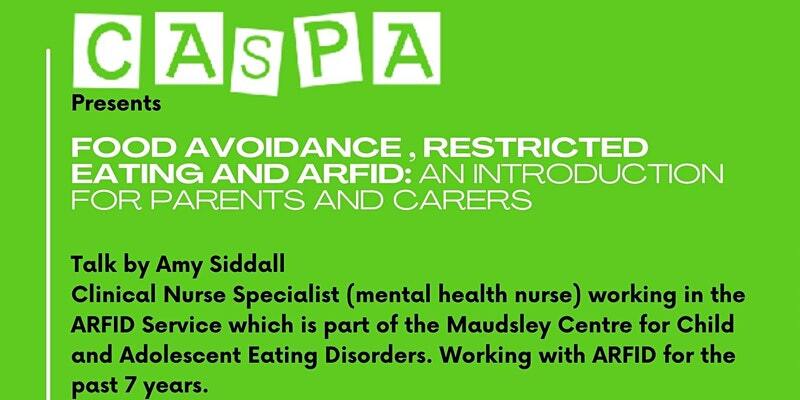 CASPA

Presents

FOOD AVOIDANCE , RESTRICTED EATING AND ARFID: AN INTRODUCTION FOR PARENTS AND CARERS

Talk by Amy Siddall
Clinical Nurse Specialist (mental health nurse) working in the ARFID Service which is part of the Maudsley Centre for Child and Adolescent Eating Disorders. Working with ARFID for the past 7 years.